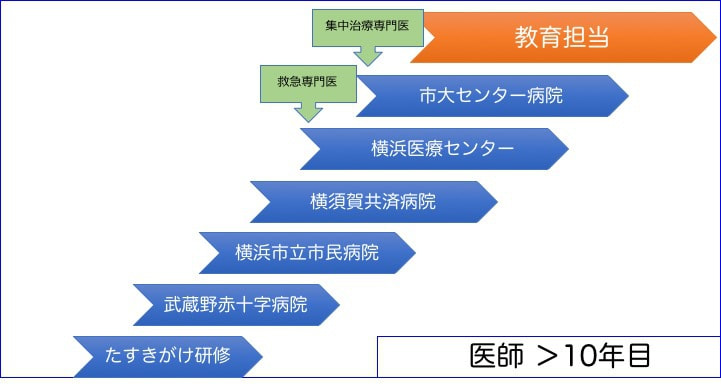 集中治療専門医

教育担当

救急専門医

市大センター病院

横浜医療センター

横須賀共済病院

横浜市立市民病院

武蔵野赤十字病院

たすきがけ研修

医師 ＞10年目